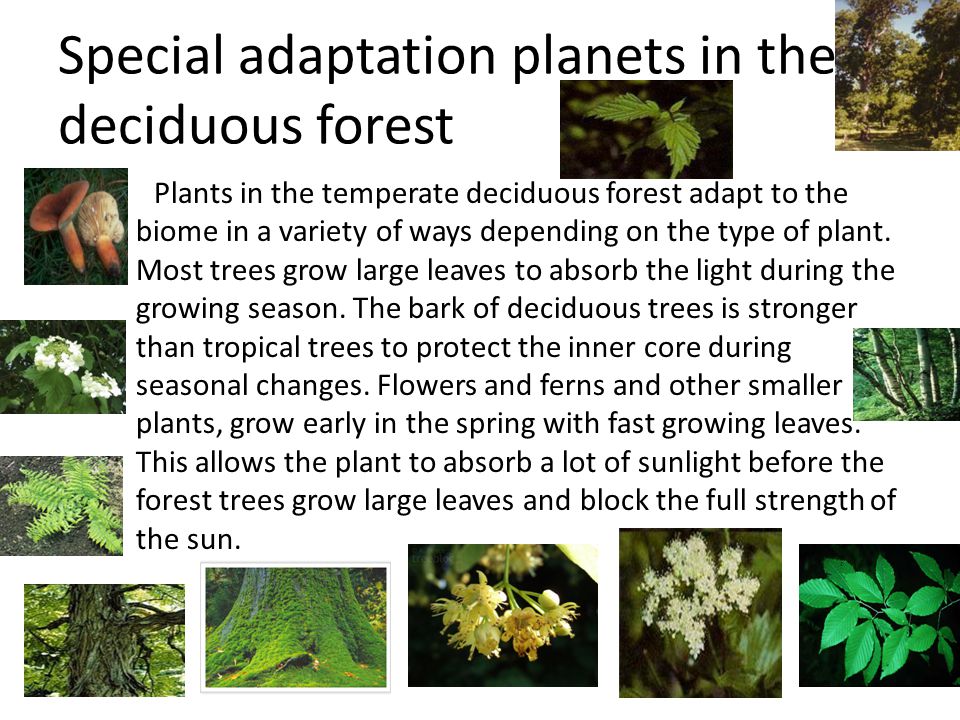 Special adaptation planets in the deciduous forest

Plants in the temperate deciduous forest adapt to the biome in a variety of ways depending on the type of plant. Most trees grow large leaves to absorb the light during the growing season. The bark of deciduous trees is stronger than tropical trees to protect the inner core during seasonal changes. Flowers and ferns and other smaller plants, grow early in the spring with fast growing leaves. This allows the plant to absorb a lot of sunlight before the forest trees grow large leaves and block the full strength of the sun.